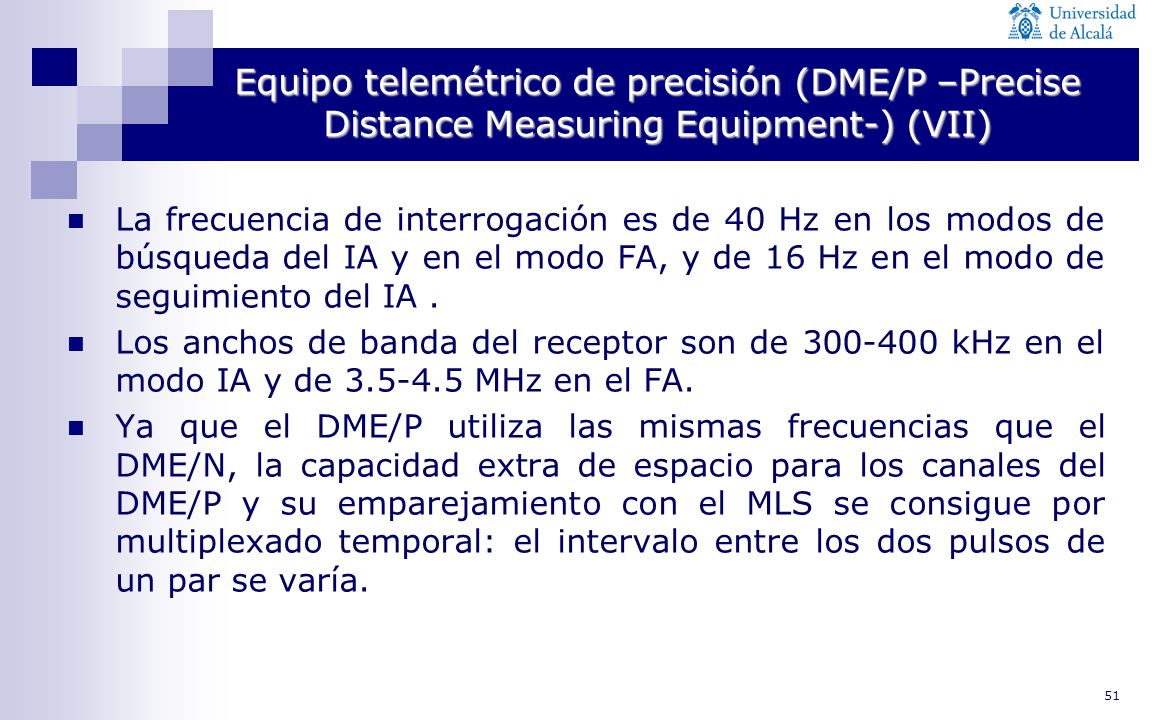 Universidad de Alcalá

Equipo telemétrico de precisión (DME/P –Precise Distance Measuring Equipment-) (VII)

La frecuencia de interrogación es de 40 Hz en los modos de búsqueda del IA y en el modo FA, y de 16 Hz en el modo de seguimiento del IA .

Los anchos de banda del receptor son de 300-400 kHz en el modo IA y de 3.5-4.5 MHz en el FA.

Ya que el DME/P utiliza las mismas frecuencias que el DME/N, la capacidad extra de espacio para los canales del DME/P y su emparejamiento con el MLS se consigue por multiplexado temporal: el intervalo entre los dos pulsos de un par se varía.

51